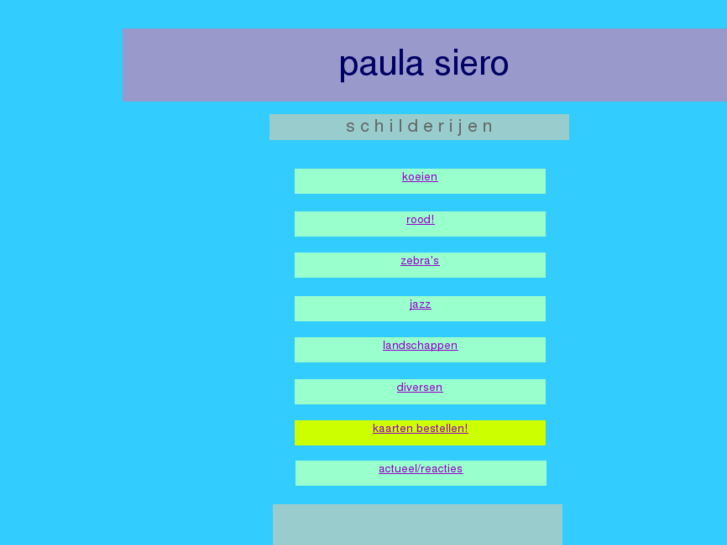 paula siero

s c h i l d e r i j e n

koeien

rood!

zebra's

jazz

landschappen

diversen

kaarten bestellen!

actueel/reacties